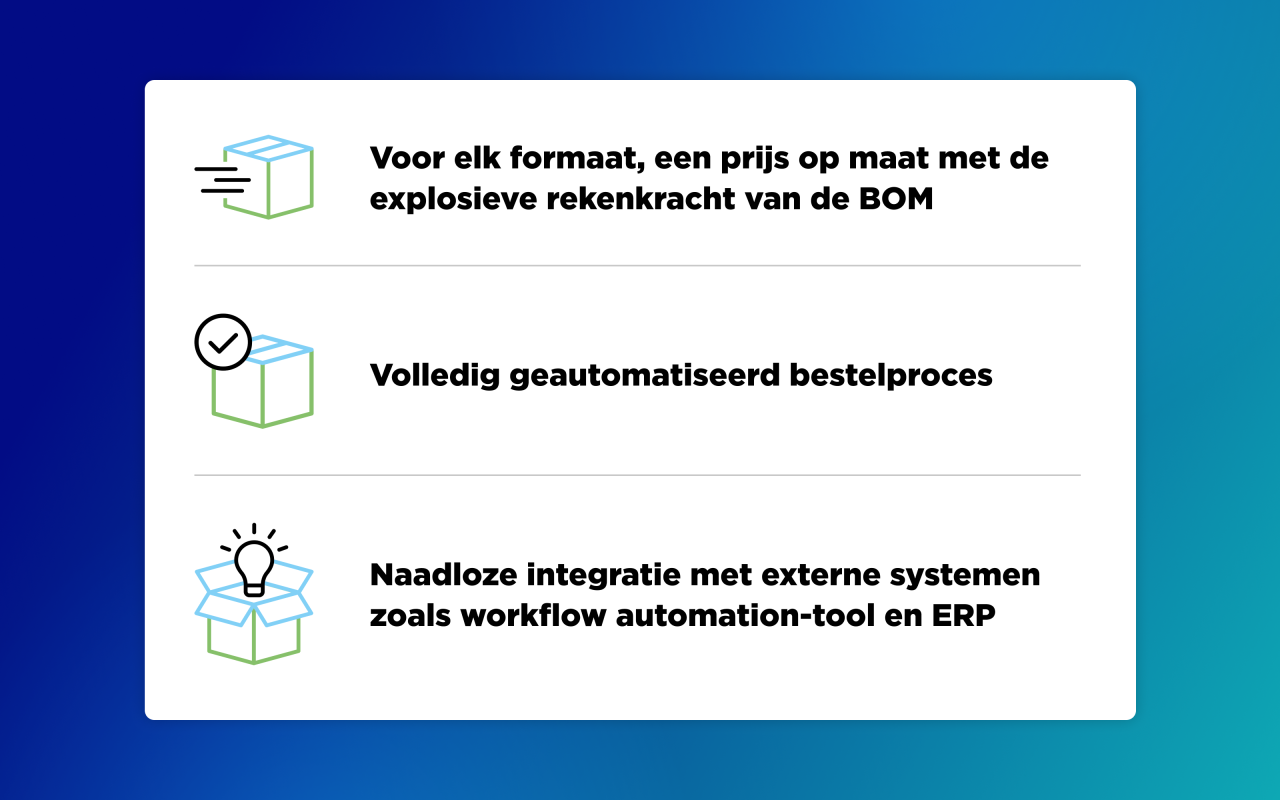 Voor elk formaat, een prijs op maat met de explosieve rekenkracht van de BOM

Volledig geautomatiseerd bestelproces

Naadloze integratie met externe systemen zoals workflow automation-tool en ERP